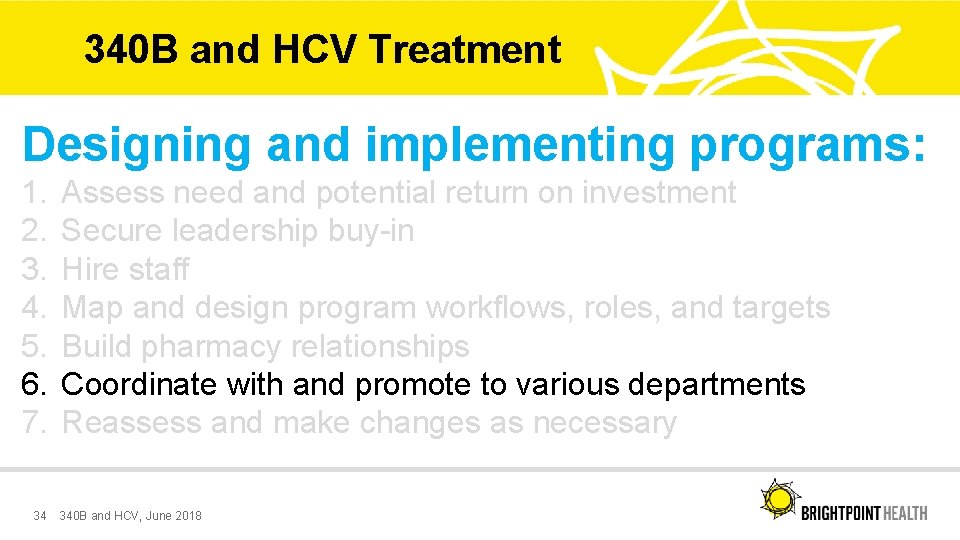 340B and HCV Treatment

Designing and implementing programs:

1. Assess need and potential return on investment
2. Secure leadership buy-in
3. Hire staff
4. Map and design program workflows, roles, and targets
5. Build pharmacy relationships
6. Coordinate with and promote to various departments
7. Reassess and make changes as necessary

34 340B and HCV, June 2018

BRIGHTPOINT HEALTH